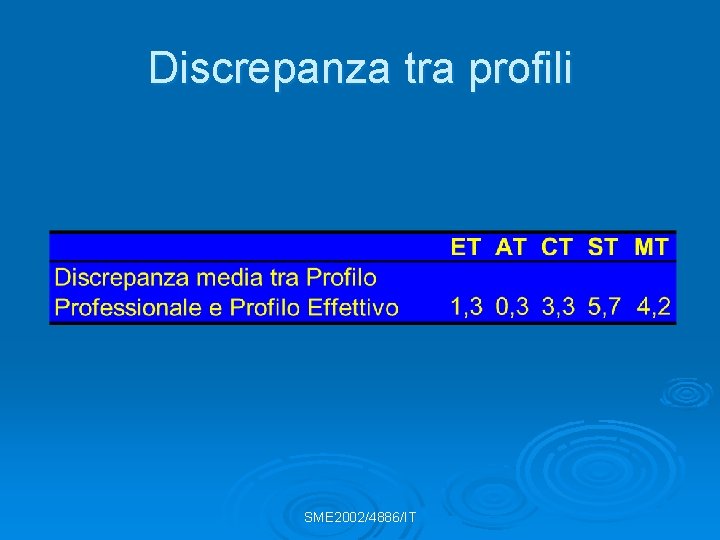 Discrepanza tra profili

| | ET | AT | CT | ST | MT |
|---|---|---|---|---|---|
| Discrepanza media tra Profilo Professionale e Profilo Effettivo | 1,3 | 0,3 | 3,3 | 5,7 | 4,2 |

SME2002/4886/IT